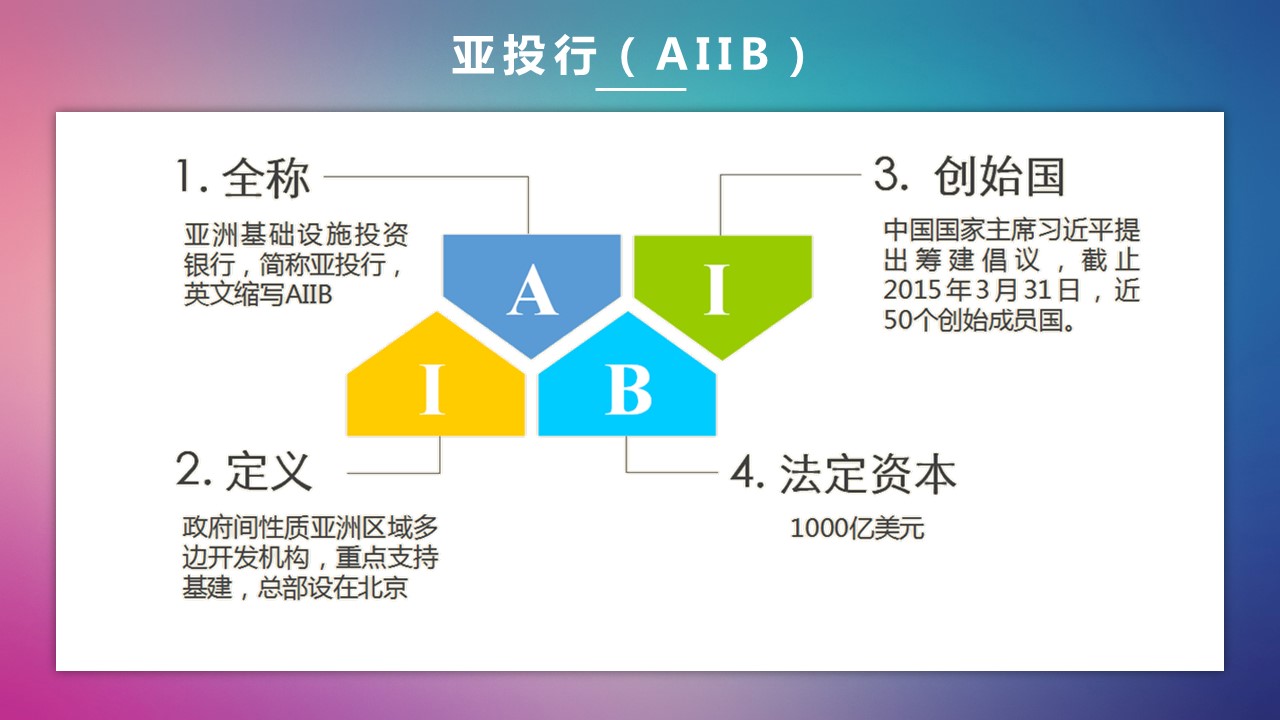 亚投行（AIIB）

1. 全称

亚洲基础设施投资银行，简称亚投行，英文缩写AIIB

A

I

I

B

3. 创始国

中国国家主席习近平提出筹建倡议，截止2015年3月31日，近50个创始成员国。

2. 定义

政府间性质亚洲区域多边开发机构，重点支持基建，总部设在北京

4. 法定资本

1000亿美元